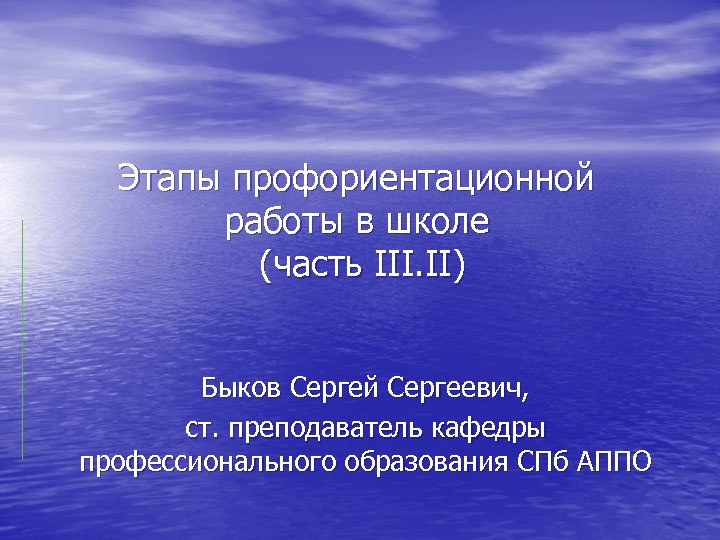 Этапы профориентационной работы в школе
(часть III.II)

Быков Сергей Сергеевич,
ст. преподаватель кафедры профессионального образования СПб АППО